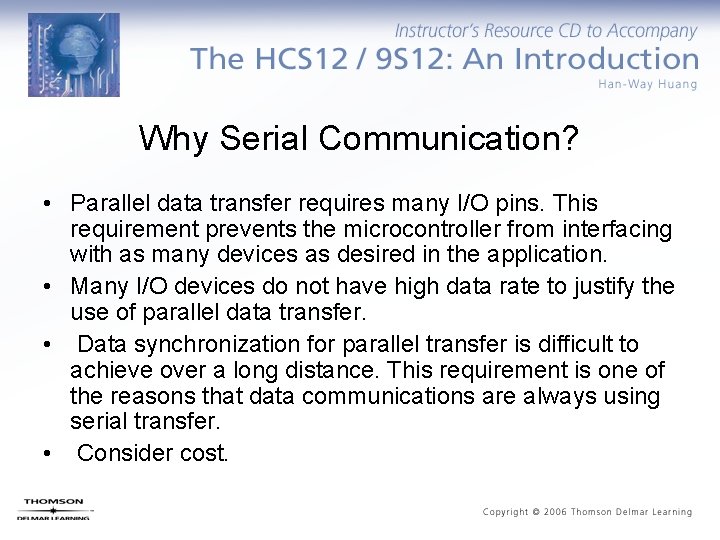 Instructor's Resource CD to Accompany
The HCS12 / 9S12: An Introduction
Han-Way Huang

Why Serial Communication?

• Parallel data transfer requires many I/O pins. This requirement prevents the microcontroller from interfacing with as many devices as desired in the application.
• Many I/O devices do not have high data rate to justify the use of parallel data transfer.
• Data synchronization for parallel transfer is difficult to achieve over a long distance. This requirement is one of the reasons that data communications are always using serial transfer.
• Consider cost.

THOMSON
DELMAR LEARNING

Copyright © 2006 Thomson Delmar Learning